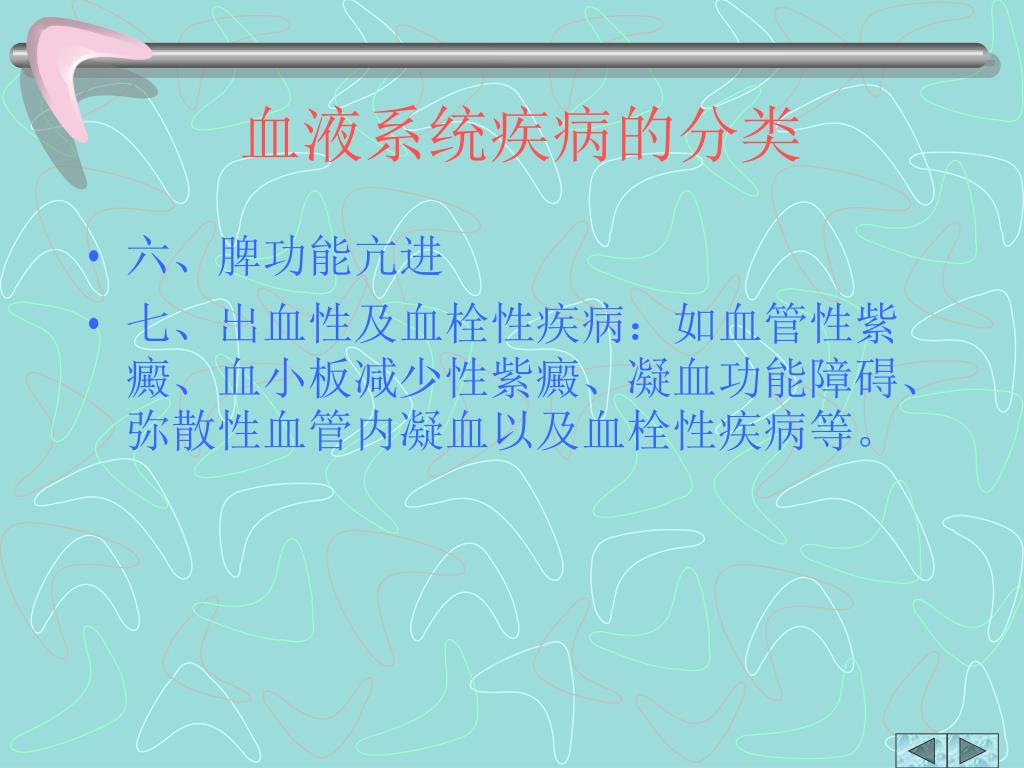 血液系统疾病的分类

• 六、脾功能亢进

• 七、出血性及血栓性疾病：如血管性紫癜、血小板减少性紫癜、凝血功能障碍、弥散性血管内凝血以及血栓性疾病等。